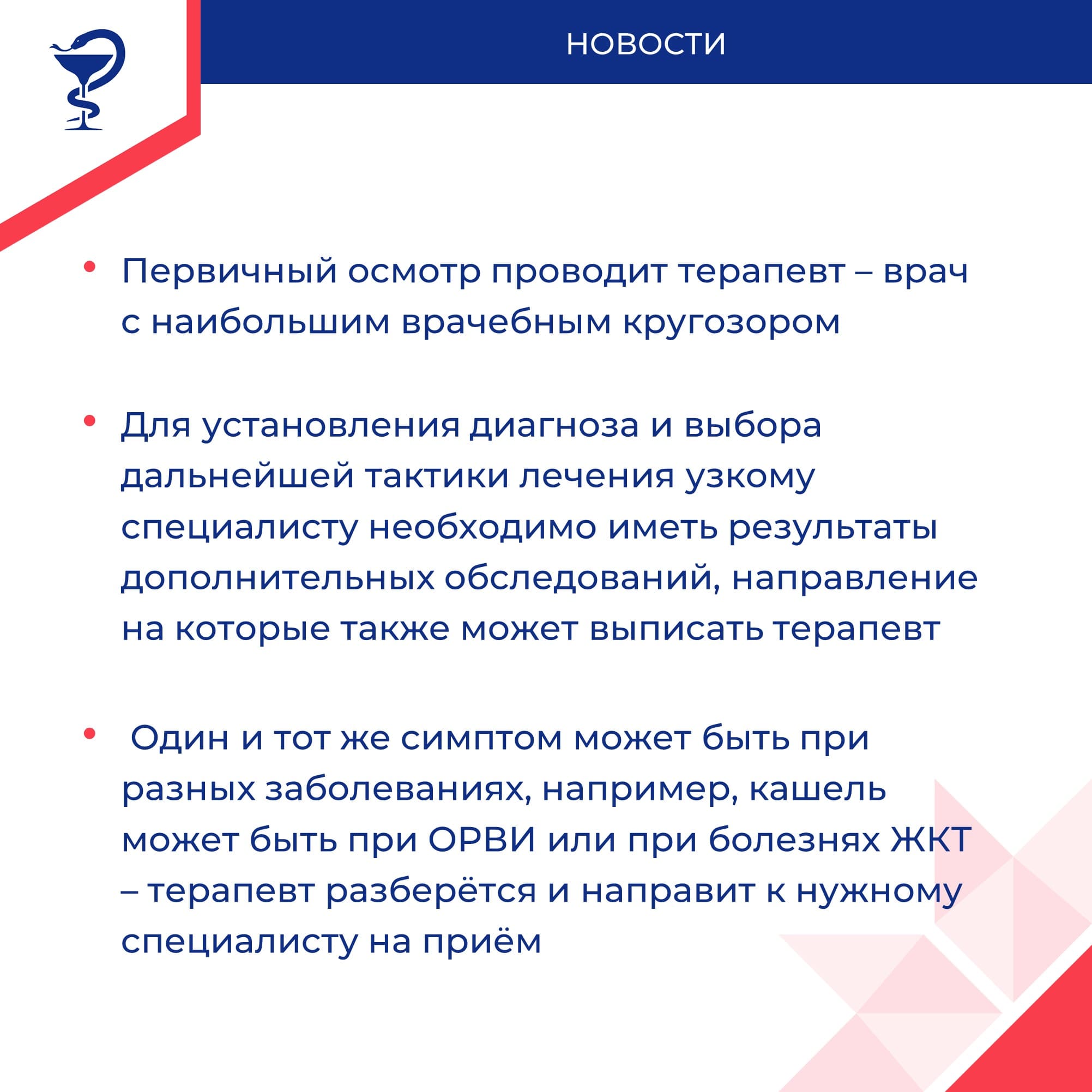 НОВОСТИ

• Первичный осмотр проводит терапевт – врач с наибольшим врачебным кругозором

• Для установления диагноза и выбора дальнейшей тактики лечения узкому специалисту необходимо иметь результаты дополнительных обследований, направление на которые также может выписать терапевт

• Один и тот же симптом может быть при разных заболеваниях, например, кашель может быть при ОРВИ или при болезнях ЖКТ – терапевт разберётся и направит к нужному специалисту на приём